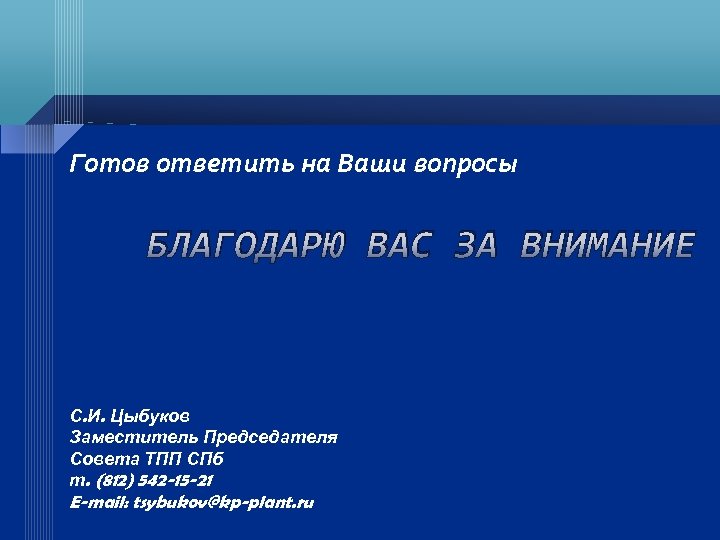 Готов ответить на Ваши вопросы

БЛАГОДАРЮ ВАС ЗА ВНИМАНИЕ

С.И. Цыбуков
Заместитель Председателя
Совета ТПП СПб
т. (812) 542-15-21
E-mail: tsybukov@kp-plant.ru